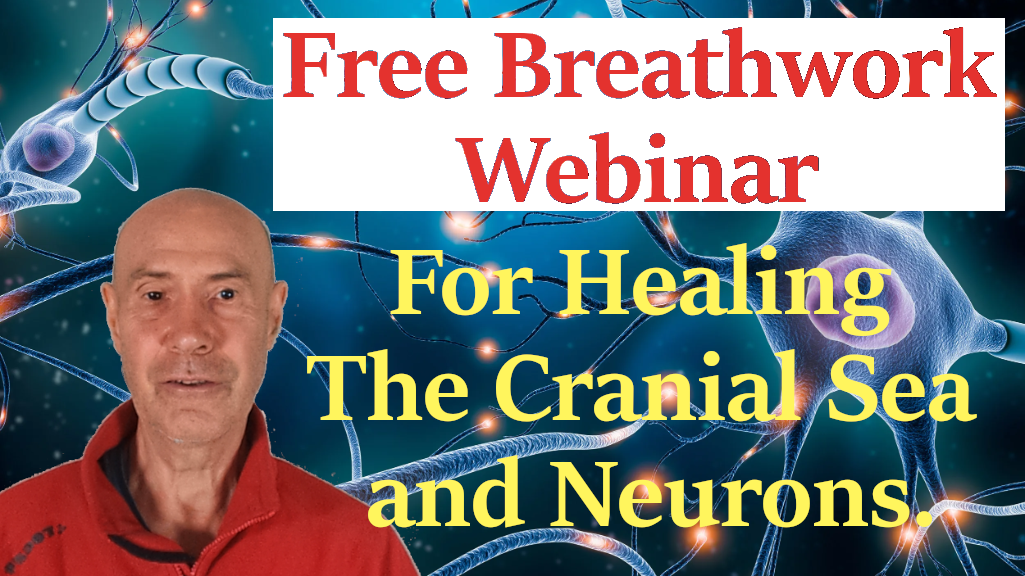 Free Breathwork Webinar

For Healing The Cranial Sea and Neurons.